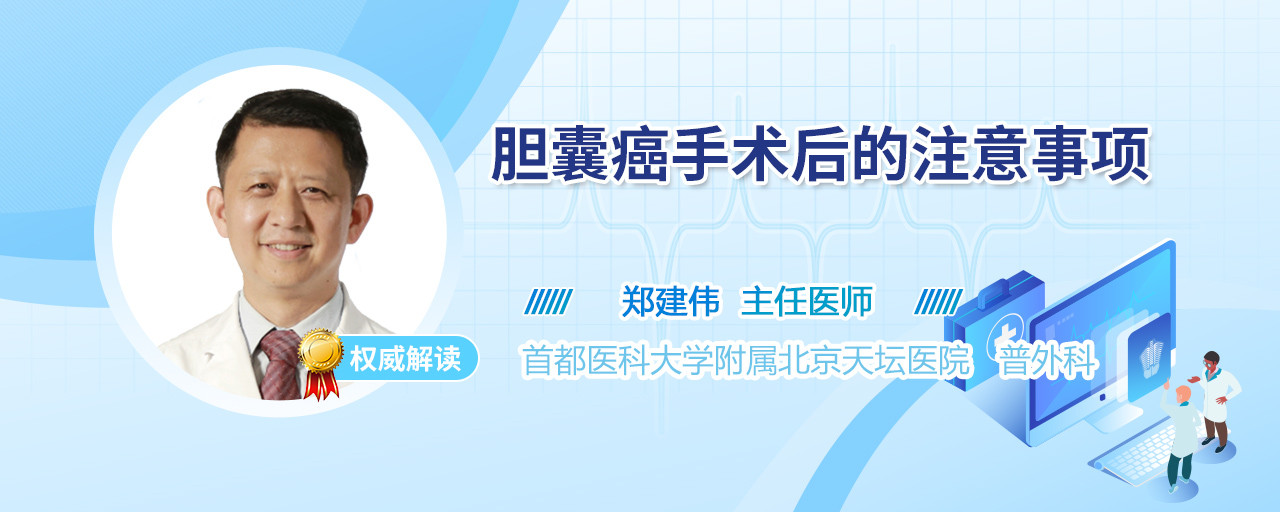 胆囊癌手术后的注意事项

郑建伟 主任医师

权威解读

首都医科大学附属北京天坛医院 普外科